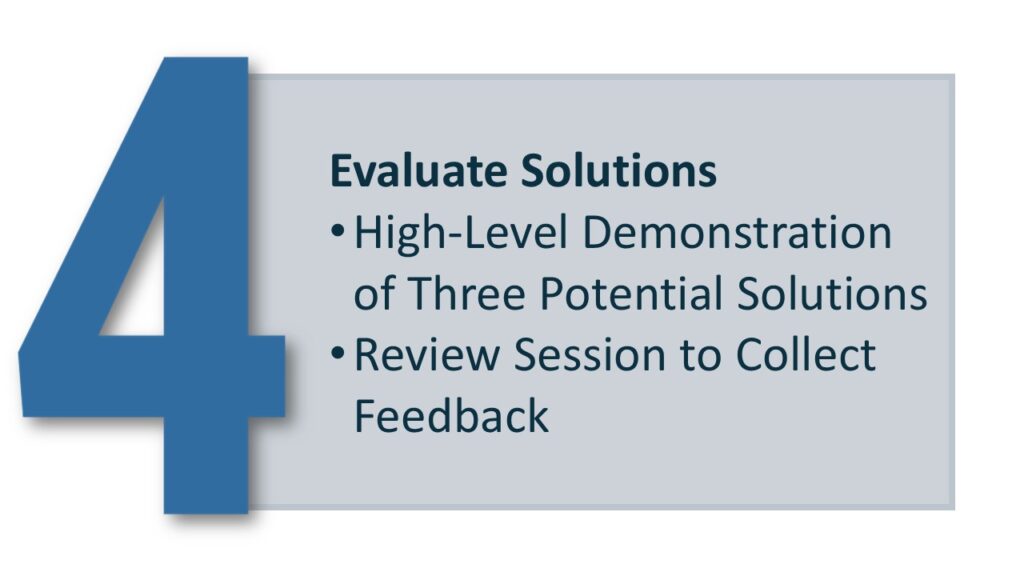 4

Evaluate Solutions

• High-Level Demonstration of Three Potential Solutions
• Review Session to Collect Feedback